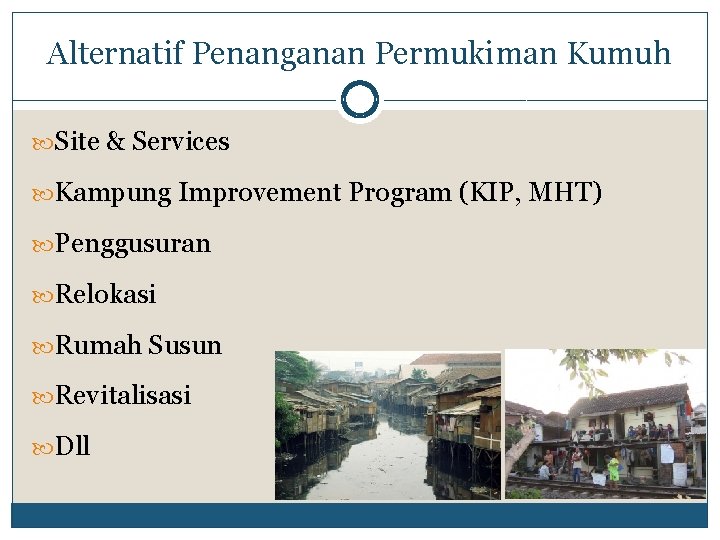 Alternatif Penanganan Permukiman Kumuh

Site & Services

Kampung Improvement Program (KIP, MHT)

Penggusuran

Relokasi

Rumah Susun

Revitalisasi

Dll